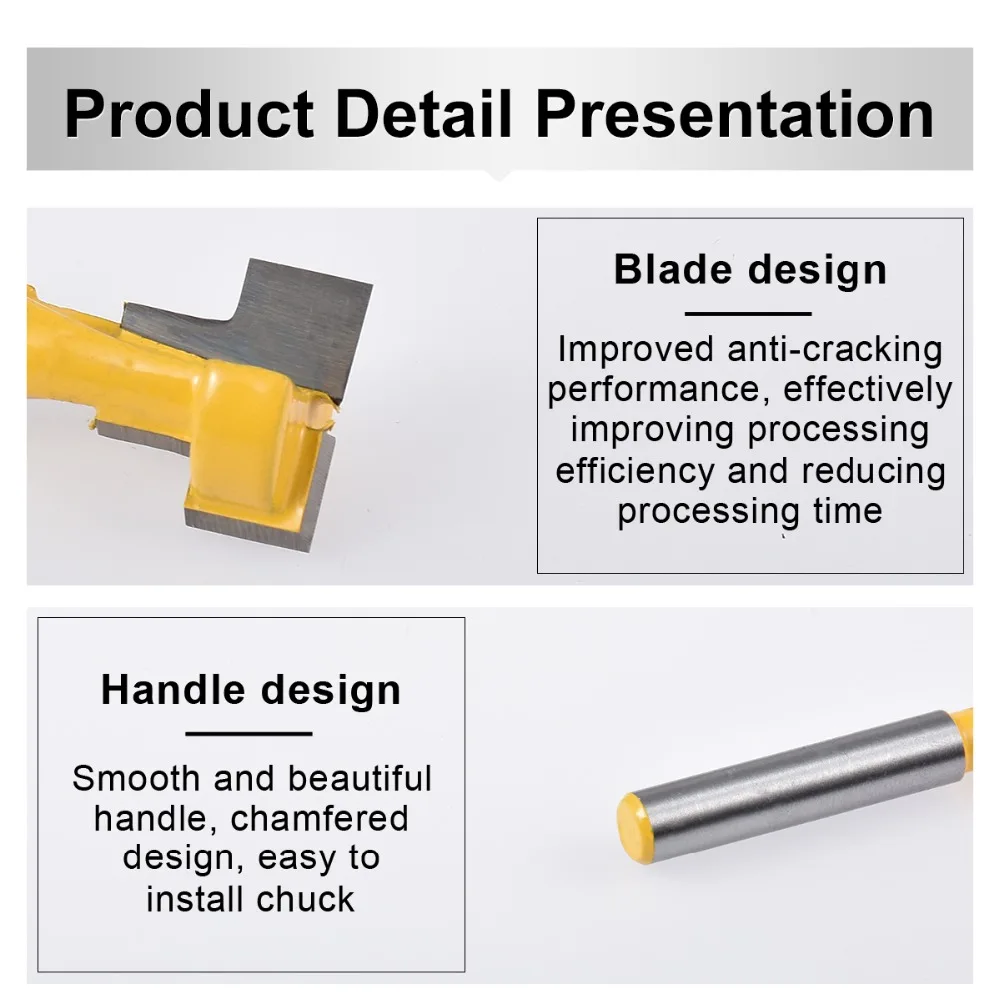 Product Detail Presentation

Blade design

Improved anti-cracking performance, effectively improving processing efficiency and reducing processing time

Handle design

Smooth and beautiful handle, chamfered design, easy to install chuck